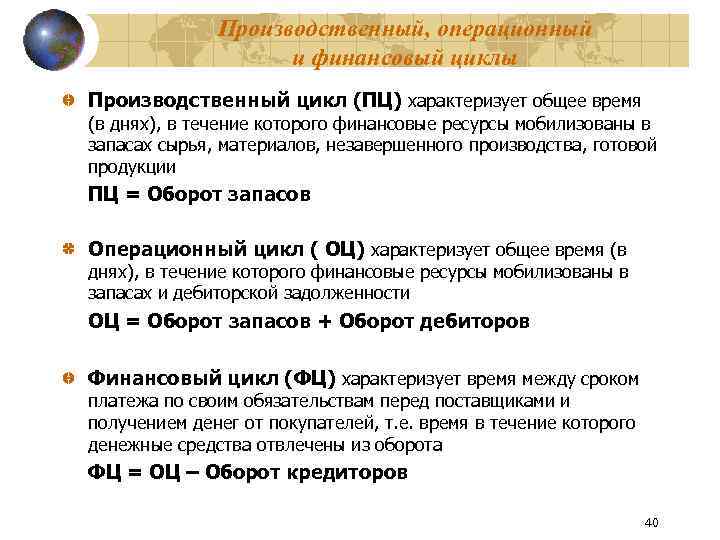 Производственный, операционный и финансовый циклы

Производственный цикл (ПЦ) характеризует общее время (в днях), в течение которого финансовые ресурсы мобилизованы в запасах сырья, материалов, незавершенного производства, готовой продукции

ПЦ = Оборот запасов

Операционный цикл ( ОЦ) характеризует общее время (в днях), в течение которого финансовые ресурсы мобилизованы в запасах и дебиторской задолженности

ОЦ = Оборот запасов + Оборот дебиторов

Финансовый цикл (ФЦ) характеризует время между сроком платежа по своим обязательствам перед поставщиками и получением денег от покупателей, т.е. время в течение которого денежные средства отвлечены из оборота

ФЦ = ОЦ – Оборот кредиторов

40